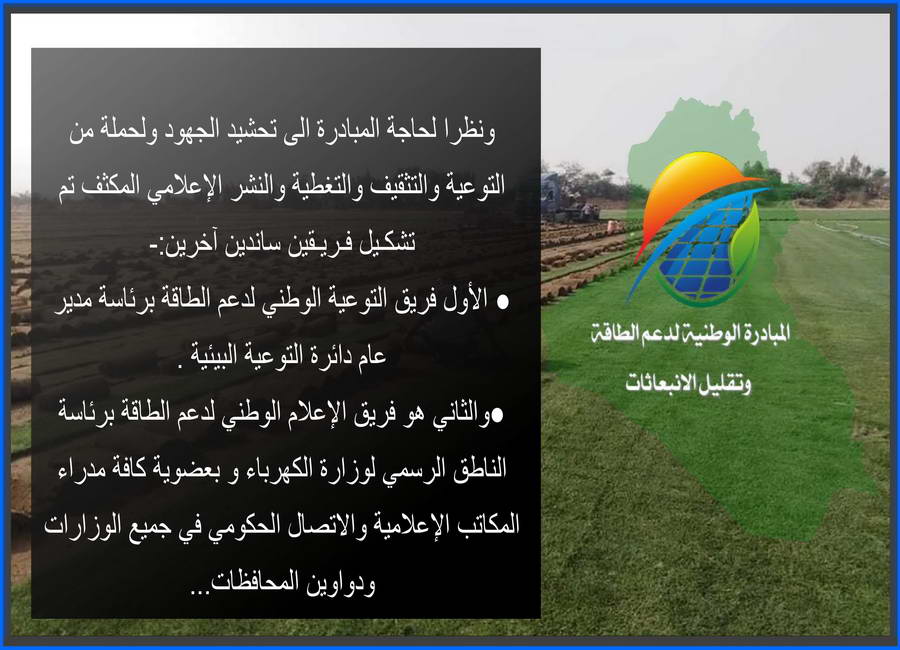 ونظرا لحاجة المبادرة الى تحشيد الجهود ولحملة من التوعية والتثقيف والتغطية والنشر الإعلامي المكثف تم تشكيل فريقين ساندين آخرين:-

● الأول فريق التوعية الوطني لدعم الطاقة برئاسة مدير عام دائرة التوعية البيئية .

●والثاني هو فريق الإعلام الوطني لدعم الطاقة برئاسة الناطق الرسمي لوزارة الكهرباء و بعضوية كافة مدراء المكاتب الإعلامية والاتصال الحكومي في جميع الوزارات ودواوين المحافظات...

المبادرة الوطنية لدعم الطاقة وتقليل الانبعاثات